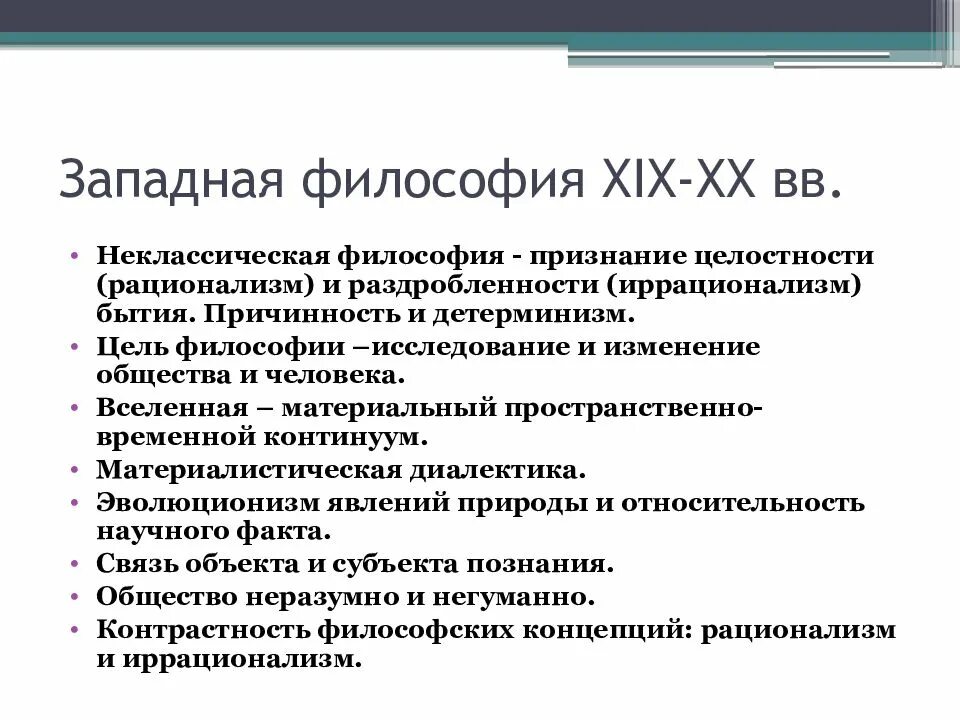 Западная философия XIX-XX вв.

• Неклассическая философия - признание целостности (рационализм) и раздробленности (иррационализм) бытия. Причинность и детерминизм.
• Цель философии –исследование и изменение общества и человека.
• Вселенная – материальный пространственно-временной континуум.
• Материалистическая диалектика.
• Эволюционизм явлений природы и относительность научного факта.
• Связь объекта и субъекта познания.
• Общество неразумно и негуманно.
• Контрастность философских концепций: рационализм и иррационализм.